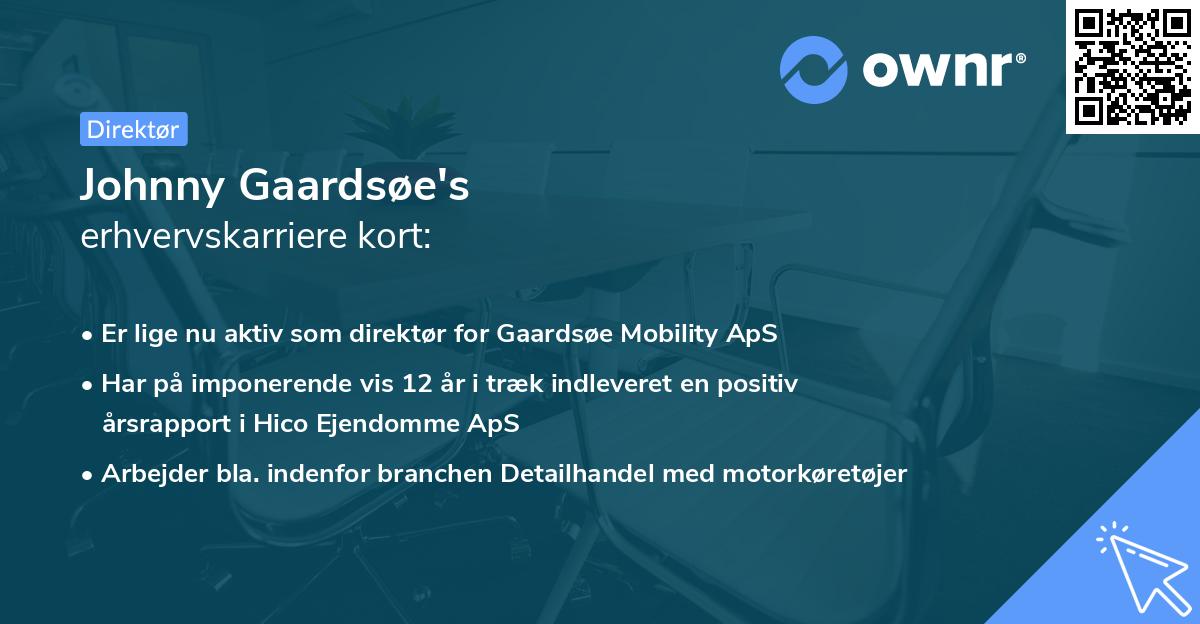 ownr®

Direktør

Johnny Gaardsøe's
erhvervskarriere kort:

• Er lige nu aktiv som direktør for Gaardsøe Mobility ApS
• Har på imponerende vis 12 år i træk indleveret en positiv årsrapport i Hico Ejendomme ApS
• Arbejder bla. indenfor branchen Detailhandel med motorkøretøjer